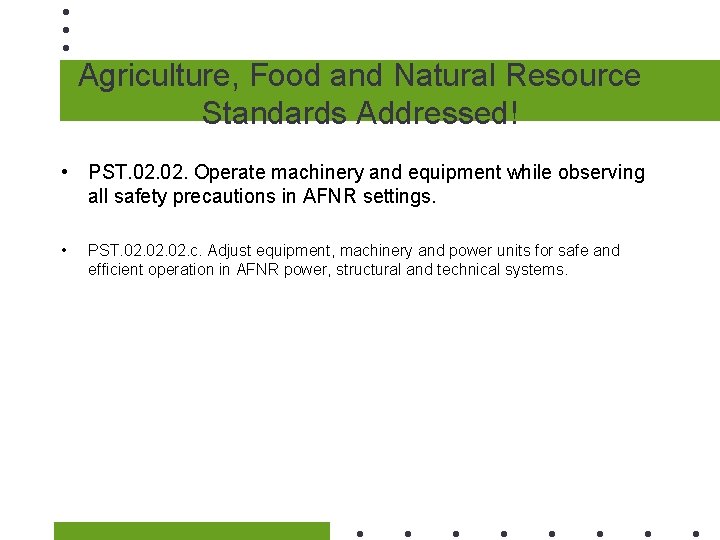 Agriculture, Food and Natural Resource Standards Addressed!

• PST.02.02. Operate machinery and equipment while observing all safety precautions in AFNR settings.

• PST.02.02.02.c. Adjust equipment, machinery and power units for safe and efficient operation in AFNR power, structural and technical systems.